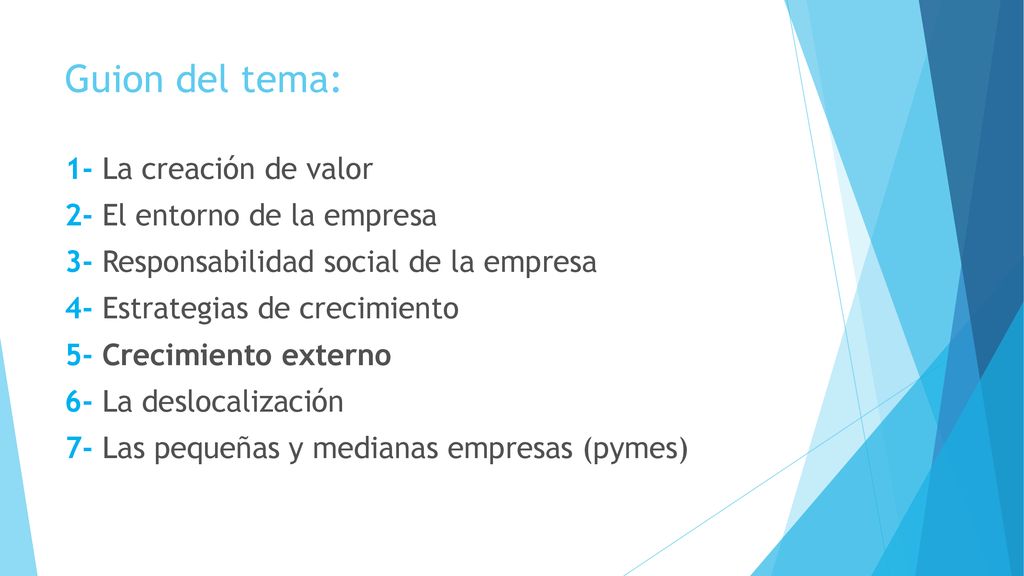 Guion del tema:

1- La creación de valor
2- El entorno de la empresa
3- Responsabilidad social de la empresa
4- Estrategias de crecimiento
5- Crecimiento externo
6- La deslocalización
7- Las pequeñas y medianas empresas (pymes)